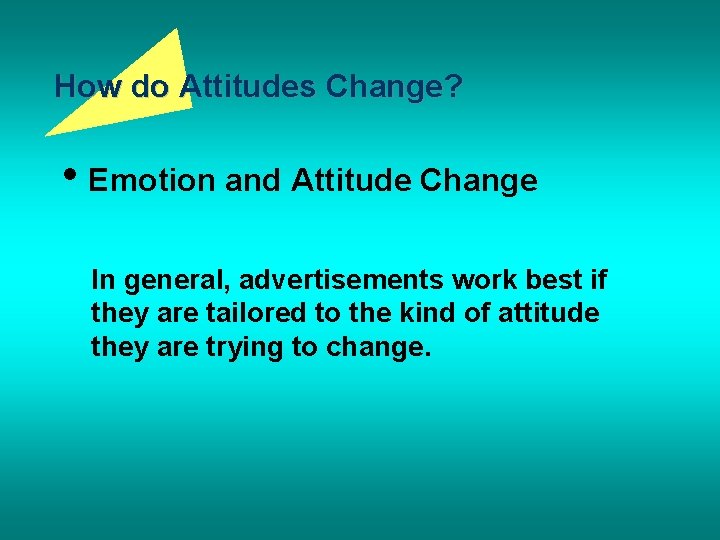 How do Attitudes Change?

• Emotion and Attitude Change

In general, advertisements work best if they are tailored to the kind of attitude they are trying to change.